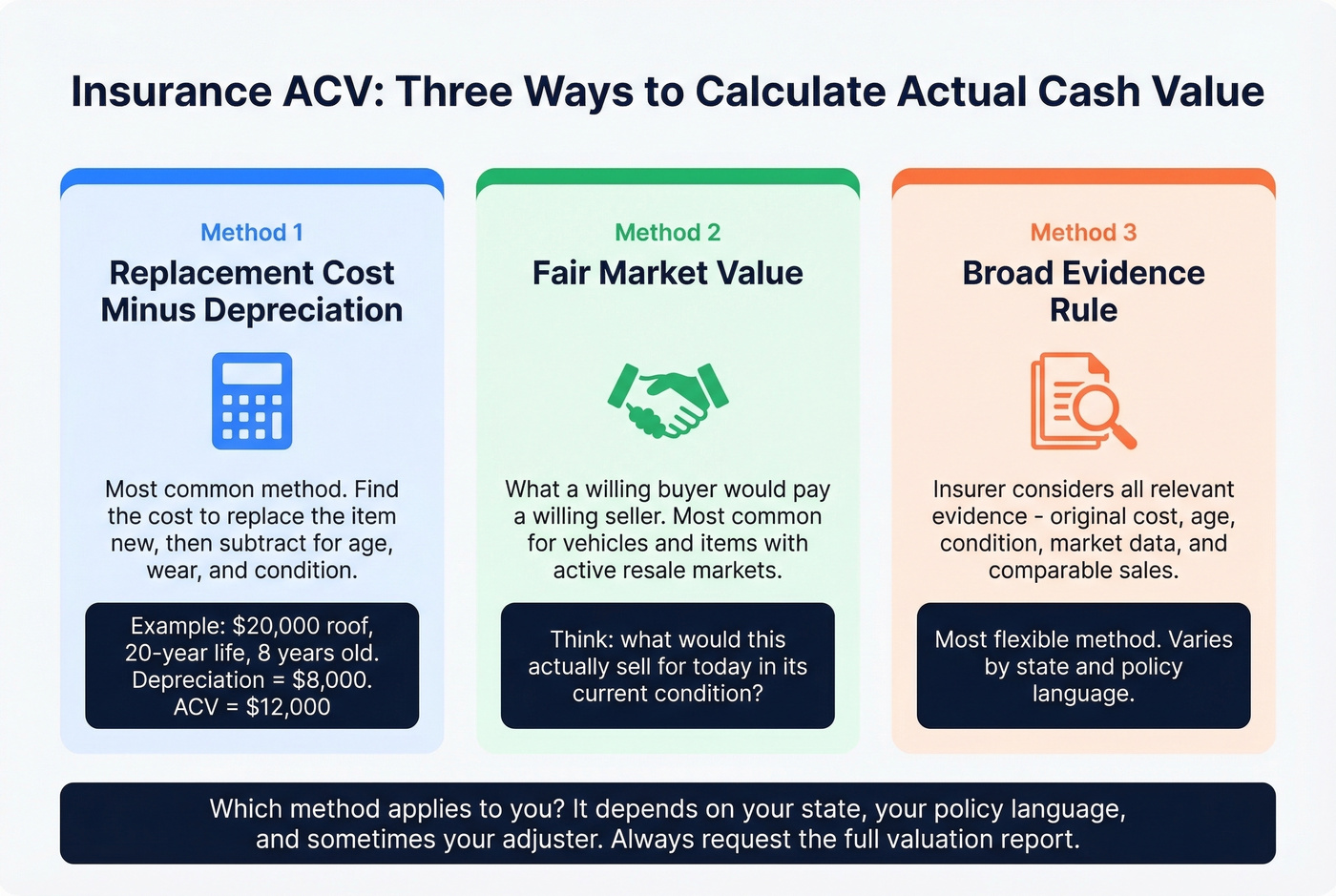 Insurance ACV: Three Ways to Calculate Actual Cash Value

Method 1
Replacement Cost Minus Depreciation

Most common method. Find the cost to replace the item new, then subtract for age, wear, and condition.

Example: \$20,000 roof, 20-year life, 8 years old. Depreciation = \$8,000. ACV = \$12,000

Method 2
Fair Market Value

What a willing buyer would pay a willing seller. Most common for vehicles and items with active resale markets.

Think: what would this actually sell for today in its current condition?

Method 3
Broad Evidence Rule

Insurer considers all relevant evidence - original cost, age, condition, market data, and comparable sales.

Most flexible method. Varies by state and policy language.

Which method applies to you? It depends on your state, your policy language, and sometimes your adjuster. Always request the full valuation report.